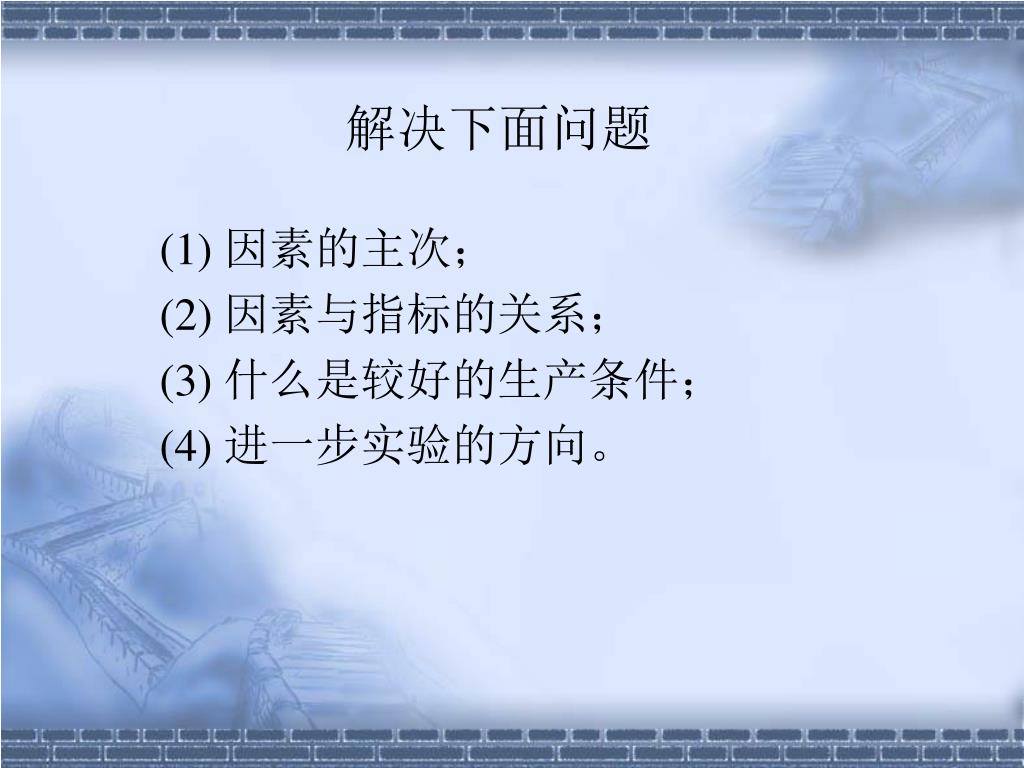 解决下面问题

(1) 因素的主次；

(2) 因素与指标的关系；

(3) 什么是较好的生产条件；

(4) 进一步实验的方向。